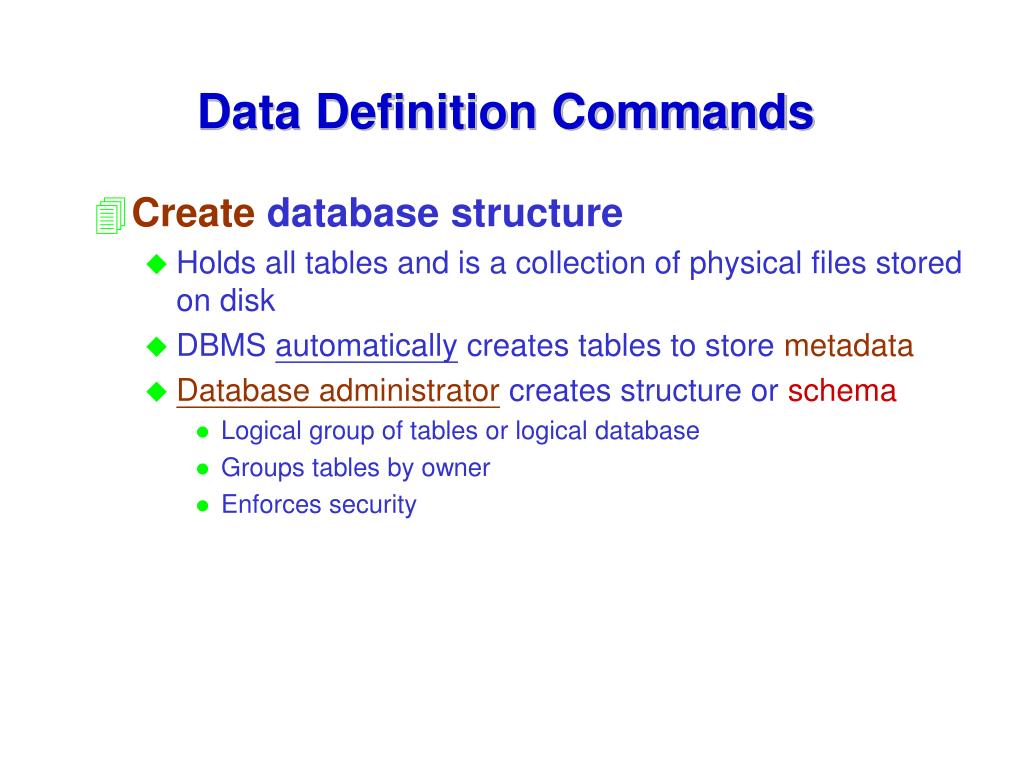 Data Definition Commands

Create database structure

Holds all tables and is a collection of physical files stored on disk

DBMS automatically creates tables to store metadata

Database administrator creates structure or schema

Logical group of tables or logical database

Groups tables by owner

Enforces security